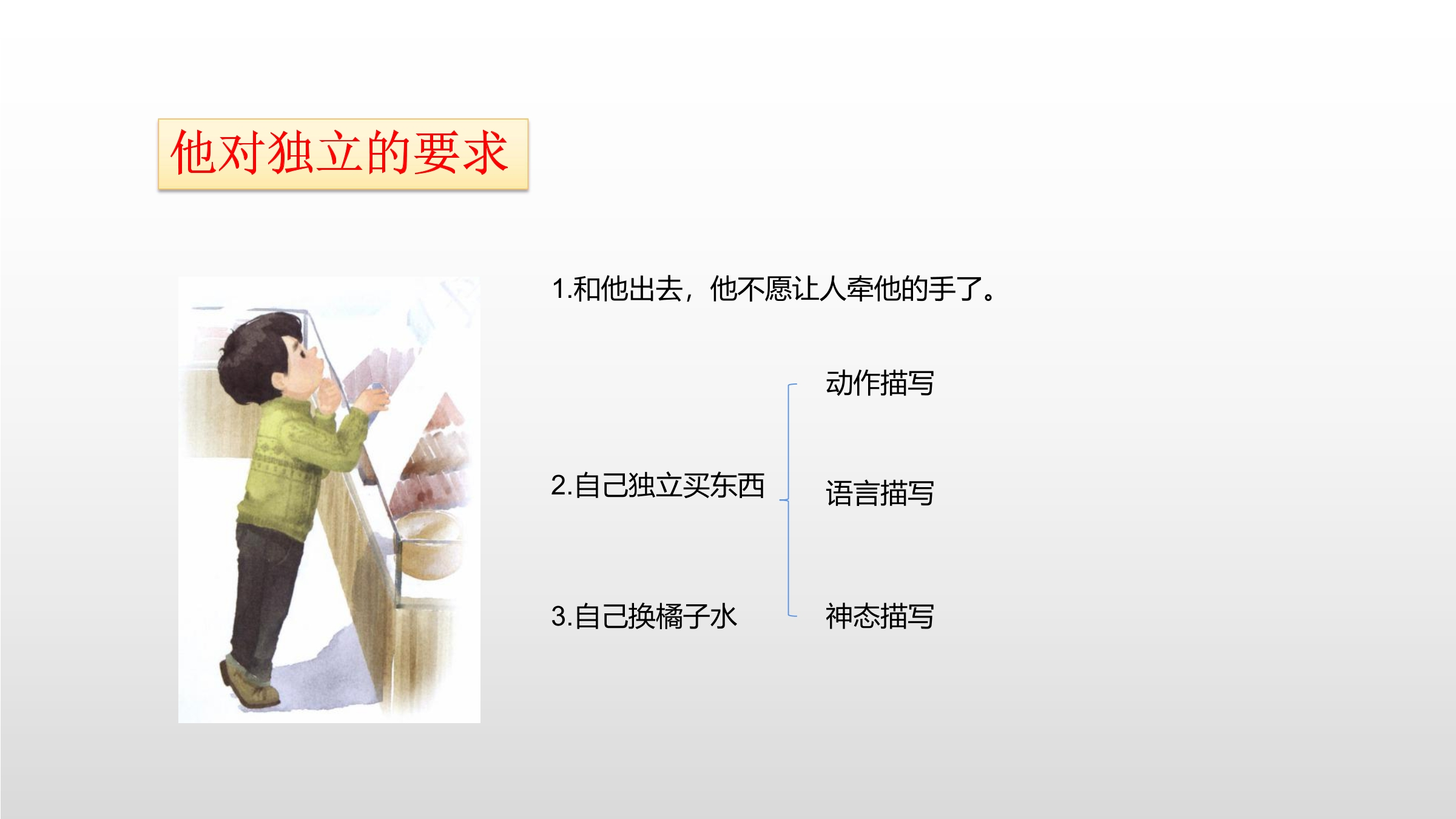 他对独立的要求

1.和他出去，他不愿让人牵他的手了。

2.自己独立买东西

3.自己换橘子水

动作描写

语言描写

神态描写